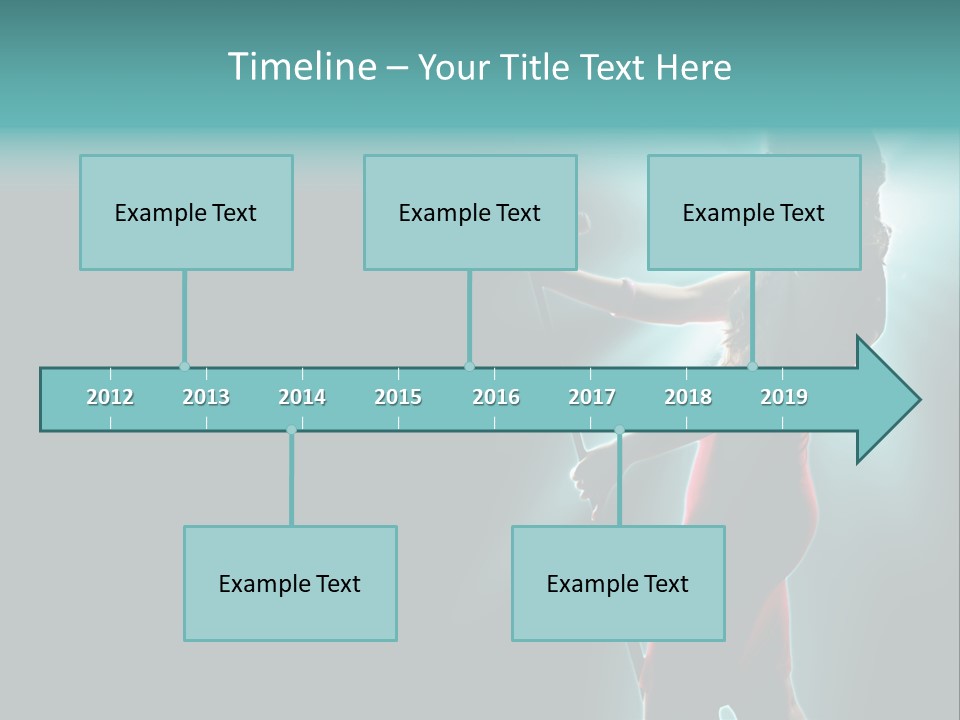 Timeline – Your Title Text Here

Example Text

Example Text

Example Text

2012 2013 2014 2015 2016 2017 2018 2019

Example Text

Example Text